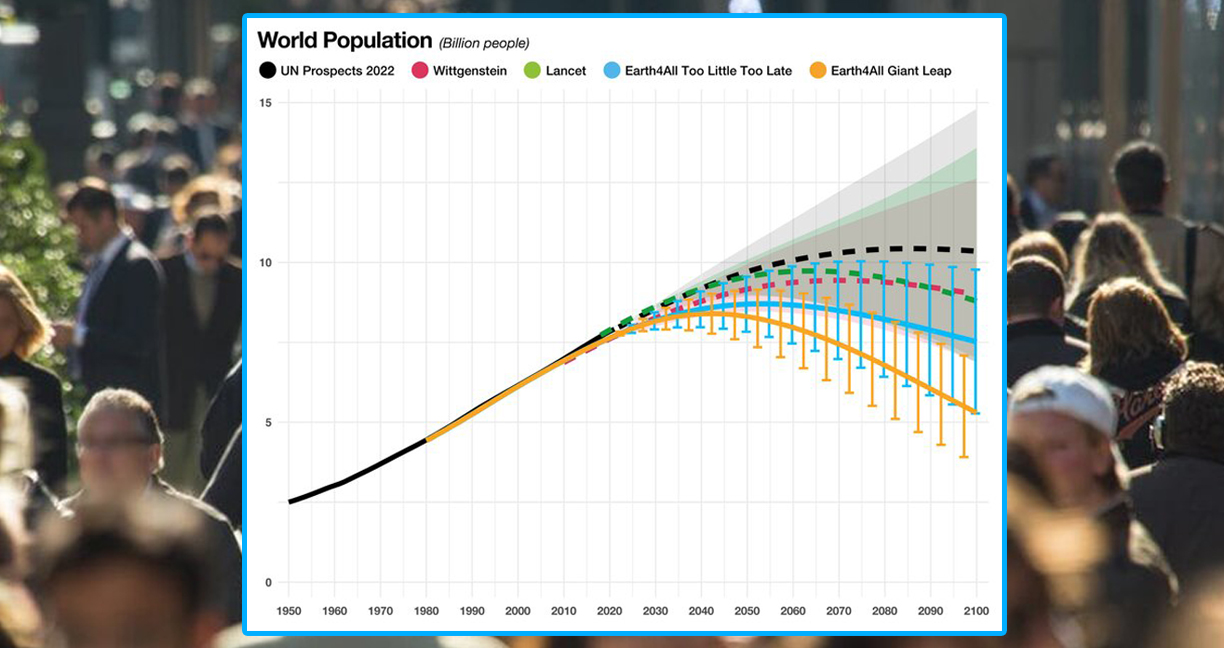 World Population (Billion people)

UN Prospects 2022
Wittgenstein
Lancet
Earth4All Too Little Too Late
Earth4All Giant Leap

15
10
5
0

1950 1960 1970 1980 1990 2000 2010 2020 2030 2040 2050 2060 2070 2080 2090 2100